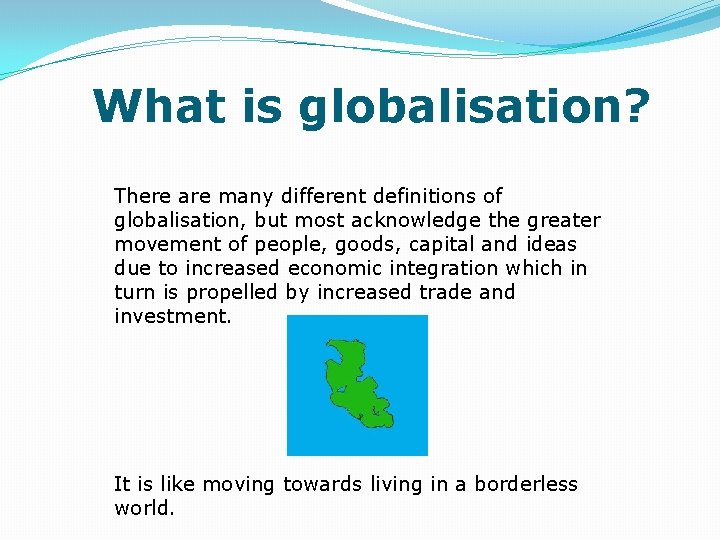 What is globalisation?

There are many different definitions of globalisation, but most acknowledge the greater movement of people, goods, capital and ideas due to increased economic integration which in turn is propelled by increased trade and investment.

It is like moving towards living in a borderless world.